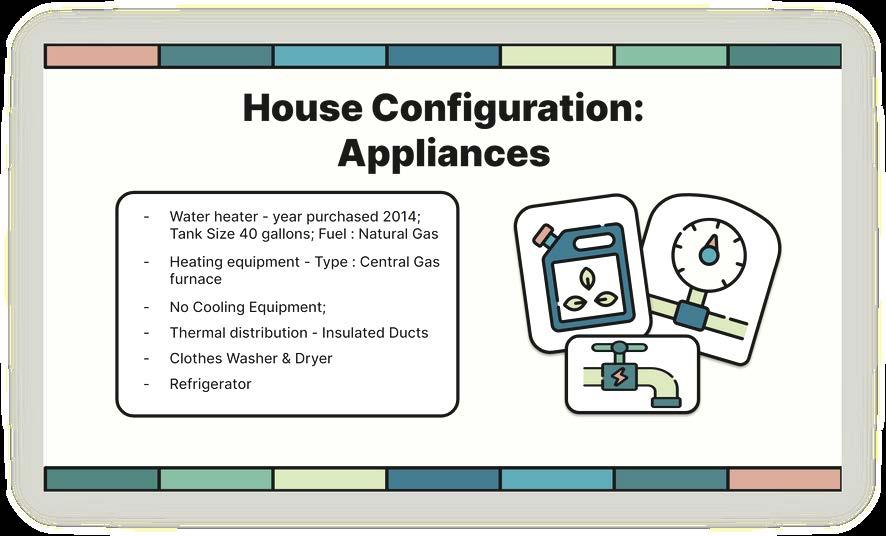 House Configuration: Appliances

- Water heater - year purchased 2014; Tank Size 40 gallons; Fuel : Natural Gas
- Heating equipment - Type : Central Gas furnace
- No Cooling Equipment;
- Thermal distribution - Insulated Ducts
- Clothes Washer & Dryer
- Refrigerator